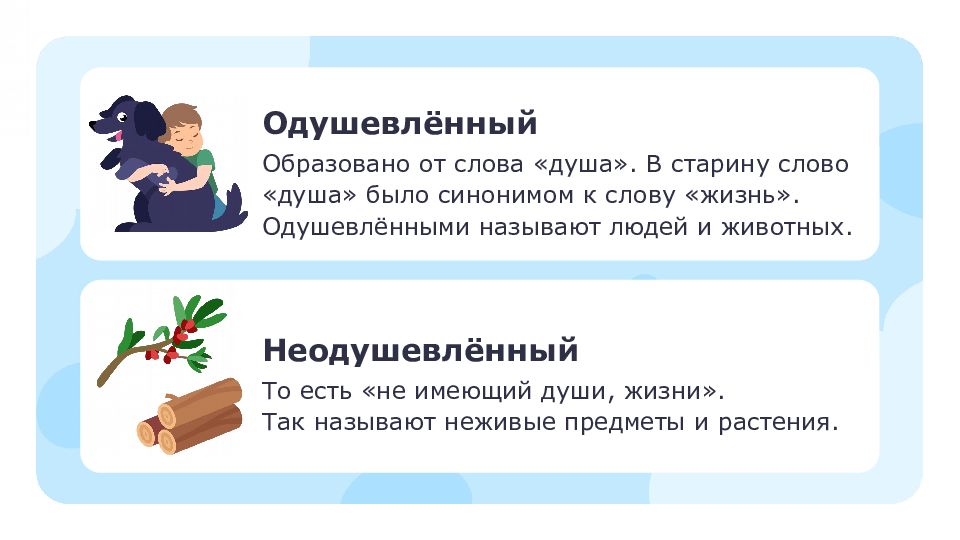 Одушевлённый
Образовано от слова «душа». В старину слово «душа» было синонимом к слову «жизнь». Одушевлёнными называют людей и животных.

Неодушевлённый
То есть «не имеющий души, жизни».
Так называют неживые предметы и растения.